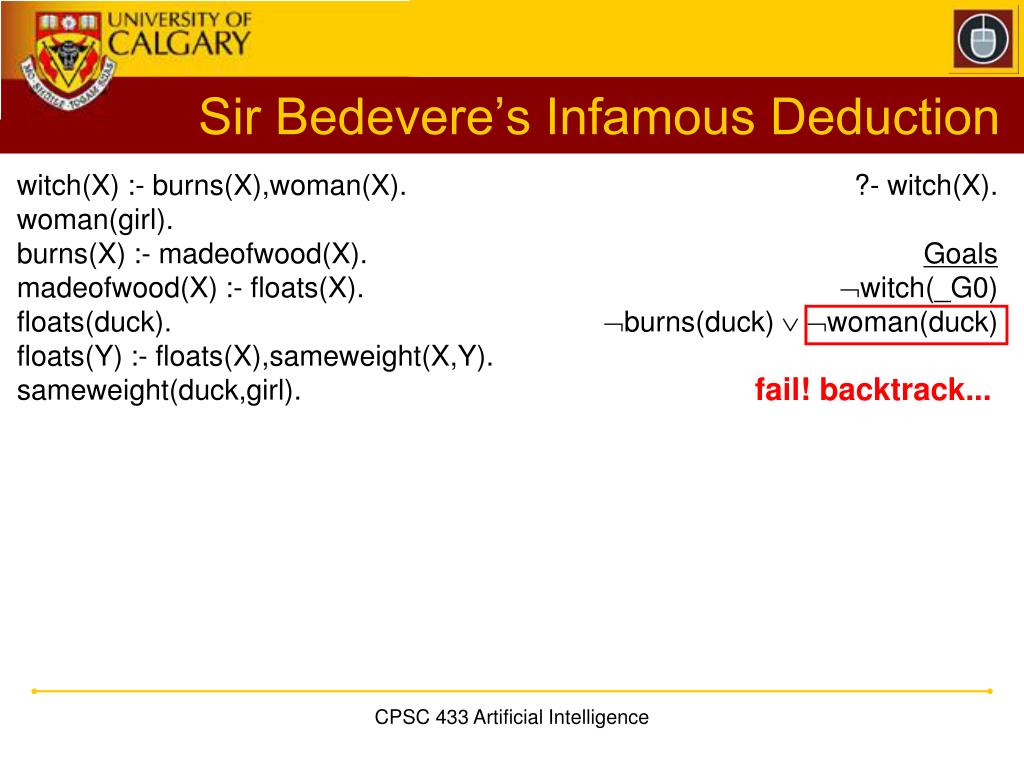 UNIVERSITY OF CALGARY

Sir Bedevere's Infamous Deduction

witch(X) :- burns(X),woman(X).
woman(girl).
burns(X) :- madeofwood(X).
madeofwood(X) :- floats(X).
floats(duck).
floats(Y) :- floats(X),sameweight(X,Y).
sameweight(duck,girl).

?- witch(X).

Goals
$\neg$witch(_G0)
$\neg$burns(duck) $\vee$ $\neg$woman(duck)

fail! backtrack...

CPSC 433 Artificial Intelligence